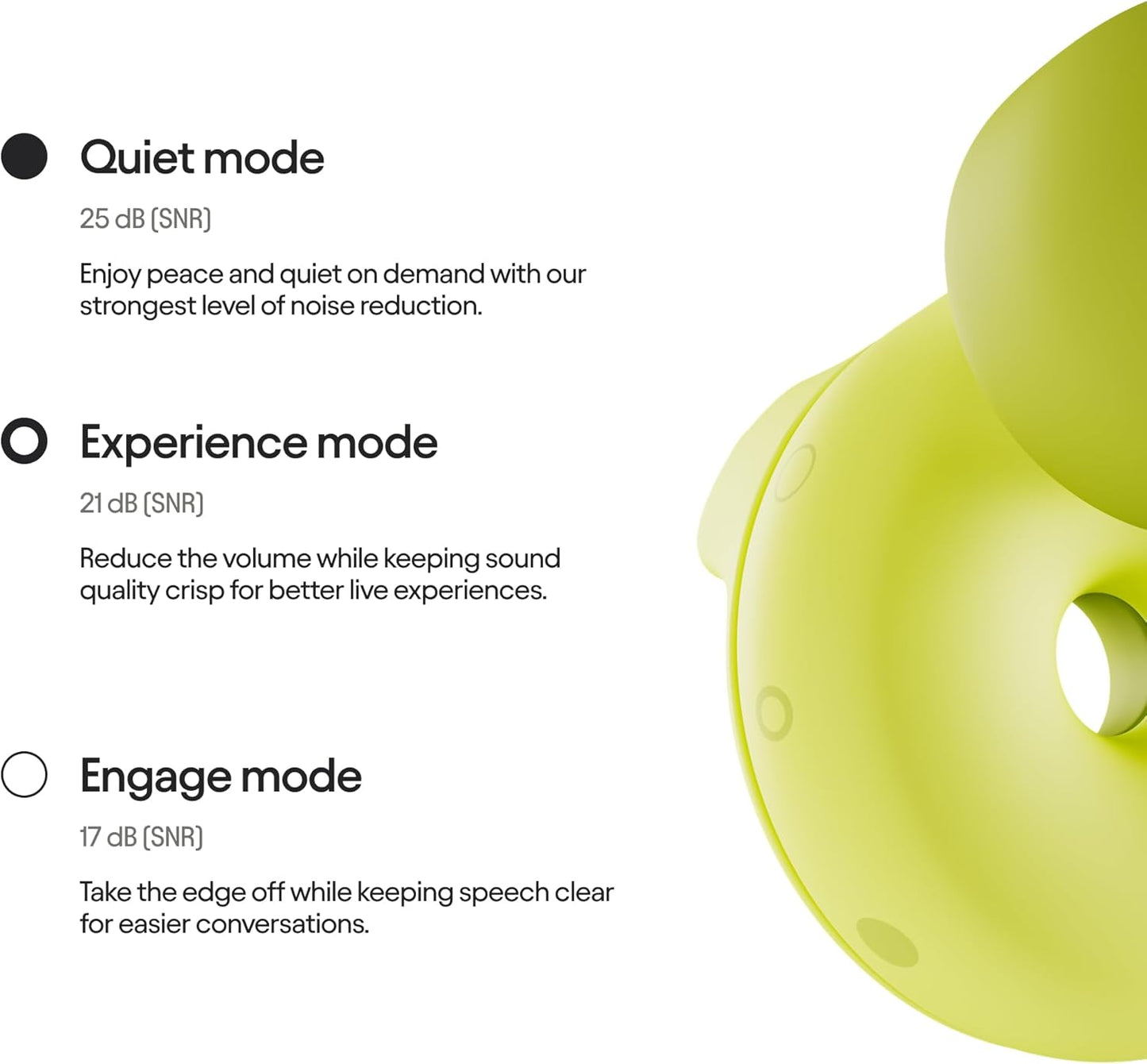 Quiet mode

25 dB (SNR)

Enjoy peace and quiet on demand with our strongest level of noise reduction.

Experience mode

21 dB (SNR)

Reduce the volume while keeping sound quality crisp for better live experiences.

Engage mode

17 dB (SNR)

Take the edge off while keeping speech clear for easier conversations.